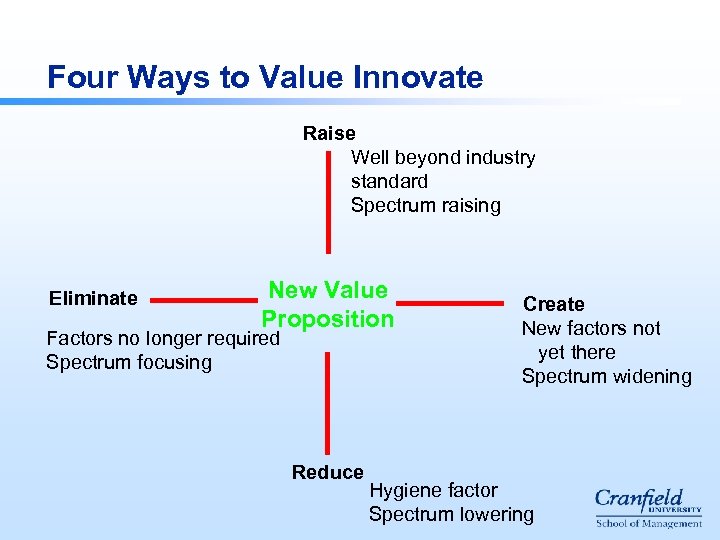 Four Ways to Value Innovate

Raise
Well beyond industry standard
Spectrum raising

Eliminate
Factors no longer required
Spectrum focusing

New Value Proposition

Create
New factors not yet there
Spectrum widening

Reduce
Hygiene factor
Spectrum lowering

Cranfield UNIVERSITY
School of Management